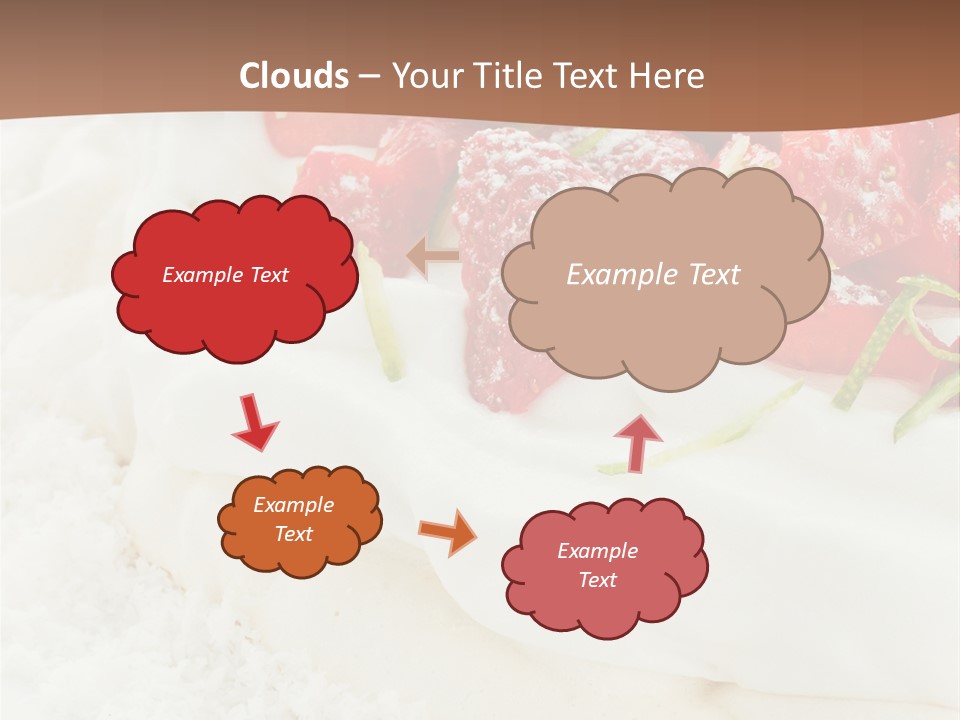 Clouds – Your Title Text Here

Example Text

Example Text

Example Text

Example Text